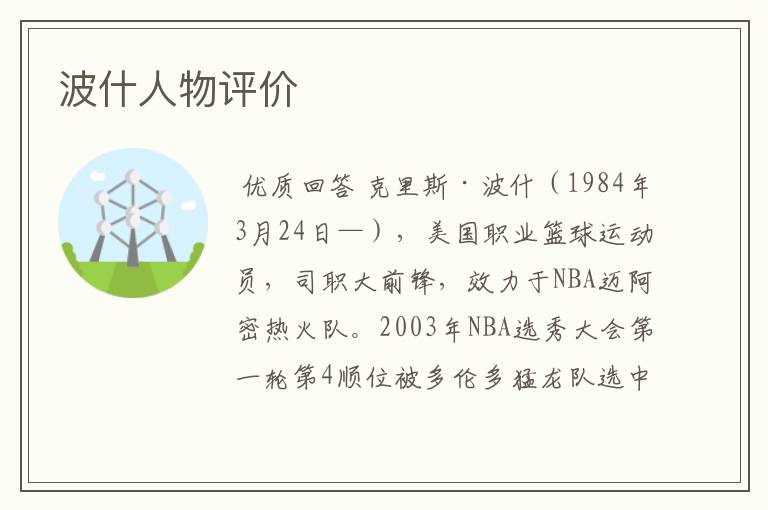 波什人物评价

优质回答 克里斯·波什（1984年3月24日—），美国职业篮球运动员，司职大前锋，效力于NBA迈阿密热火队。2003年NBA选秀大会第一轮第4顺位被多伦多猛龙队选中